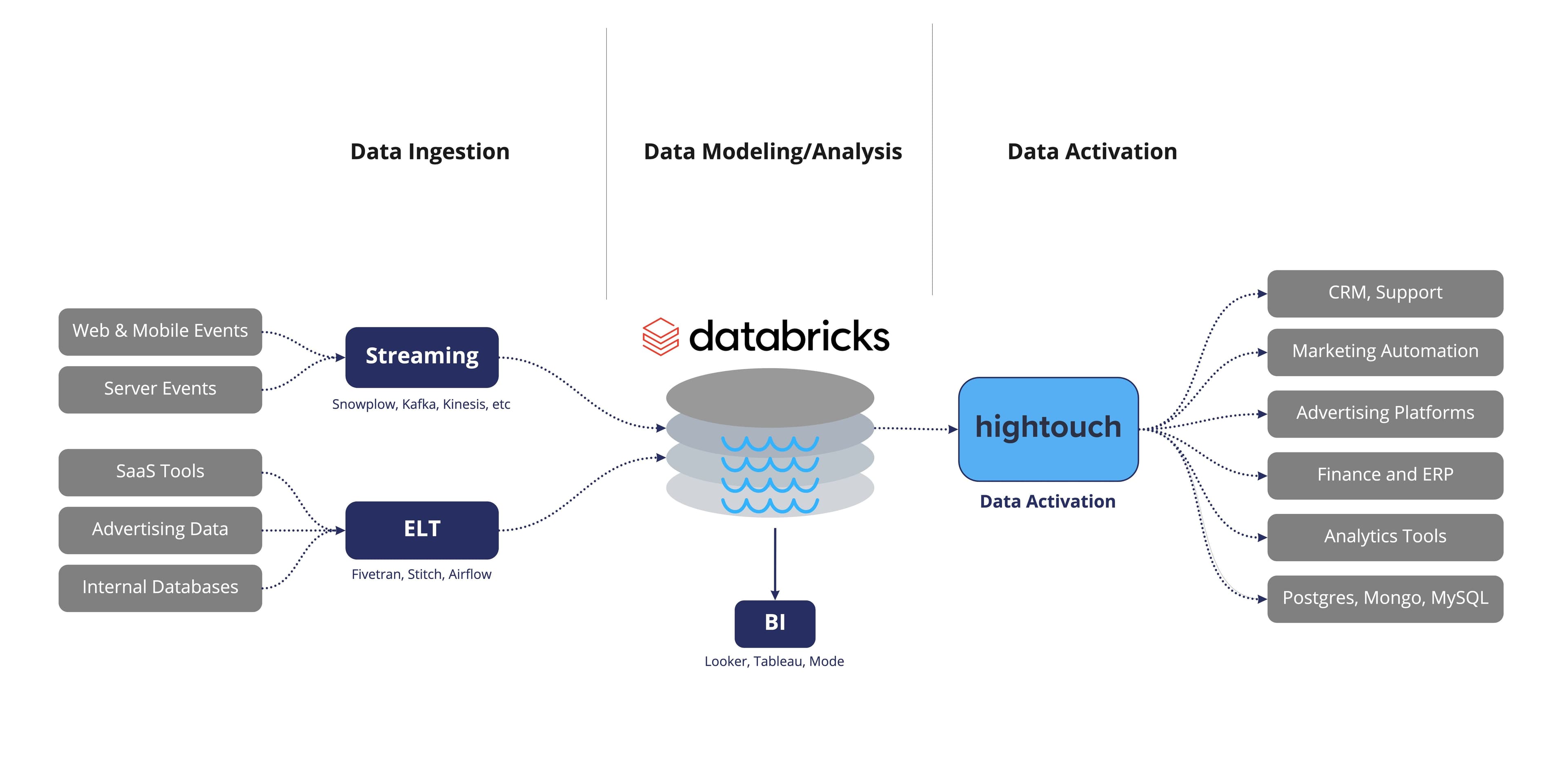 Data Ingestion

Data Modeling/Analysis

Data Activation

Web & Mobile Events

Server Events

Streaming

Snowplow, Kafka, Kinesis, etc

SaaS Tools

Advertising Data

Internal Databases

ELT

Fivetran, Stitch, Airflow

databricks

BI

Looker, Tableau, Mode

hightouch

Data Activation

CRM, Support

Marketing Automation

Advertising Platforms

Finance and ERP

Analytics Tools

Postgres, Mongo, MySQL